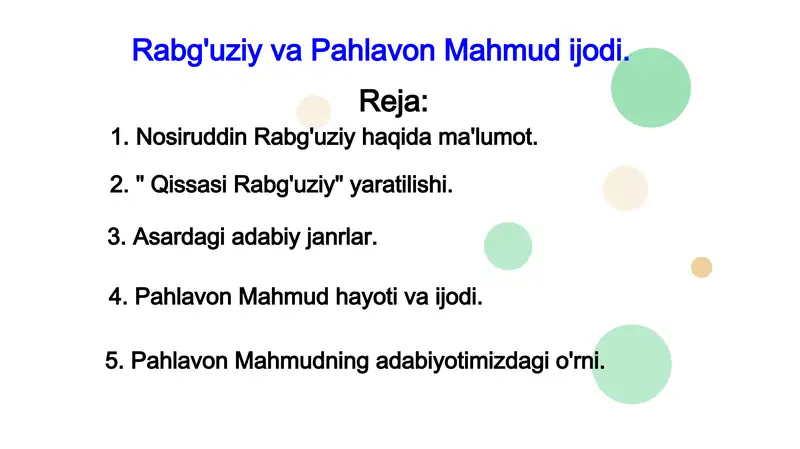 Rabg'uziy va Pahlavon Mahmud ijodi.

Reja:

1. Nosiruddin Rabg'uziy haqida ma'lumot.

2. " Qissasi Rabg'uziy" yaratilishi.

3. Asardagi adabiy janrlar.

4. Pahlavon Mahmud hayoti va ijodi.

5. Pahlavon Mahmudning adabiyotimizdagi o'rni.